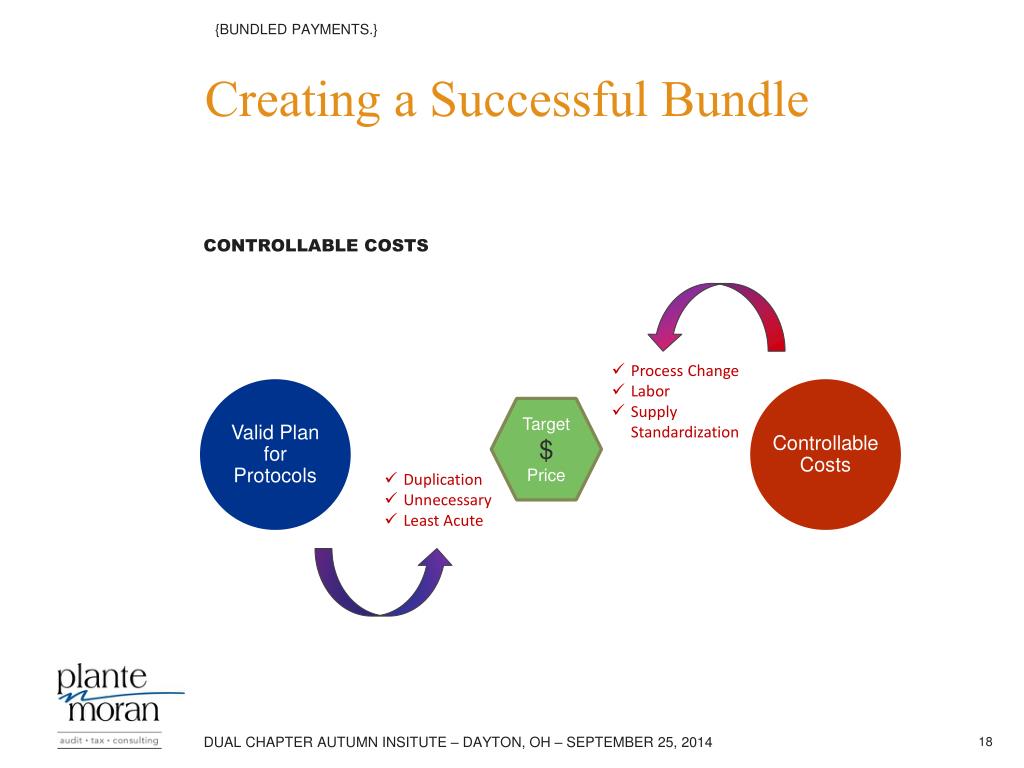 {BUNDLED PAYMENTS.}

Creating a Successful Bundle

CONTROLLABLE COSTS

Valid Plan for Protocols

✓ Duplication
✓ Unnecessary
✓ Least Acute

Target
$
Price

✓ Process Change
✓ Labor
✓ Supply Standardization

Controllable Costs

plante moran
audit • tax • consulting

DUAL CHAPTER AUTUMN INSITUTE – DAYTON, OH – SEPTEMBER 25, 2014

18